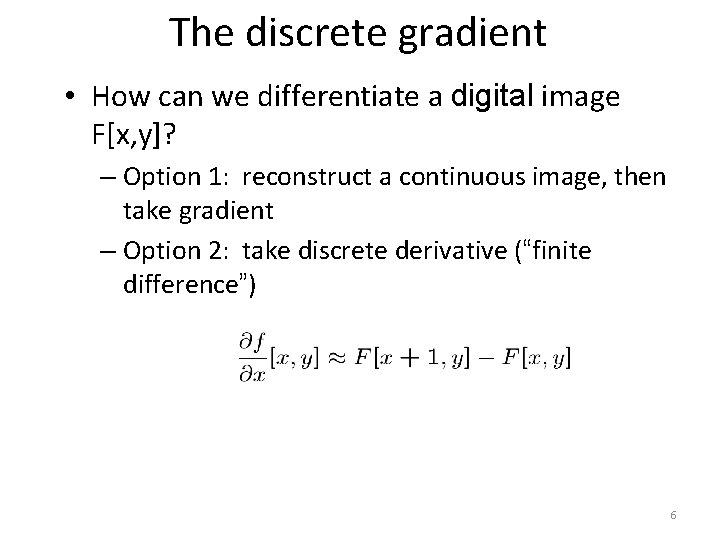 The discrete gradient

• How can we differentiate a digital image F[x,y]?

– Option 1: reconstruct a continuous image, then take gradient

– Option 2: take discrete derivative (“finite difference”)

$\frac{\partial f}{\partial x}[x, y] \approx F[x+1, y] - F[x, y]$

6